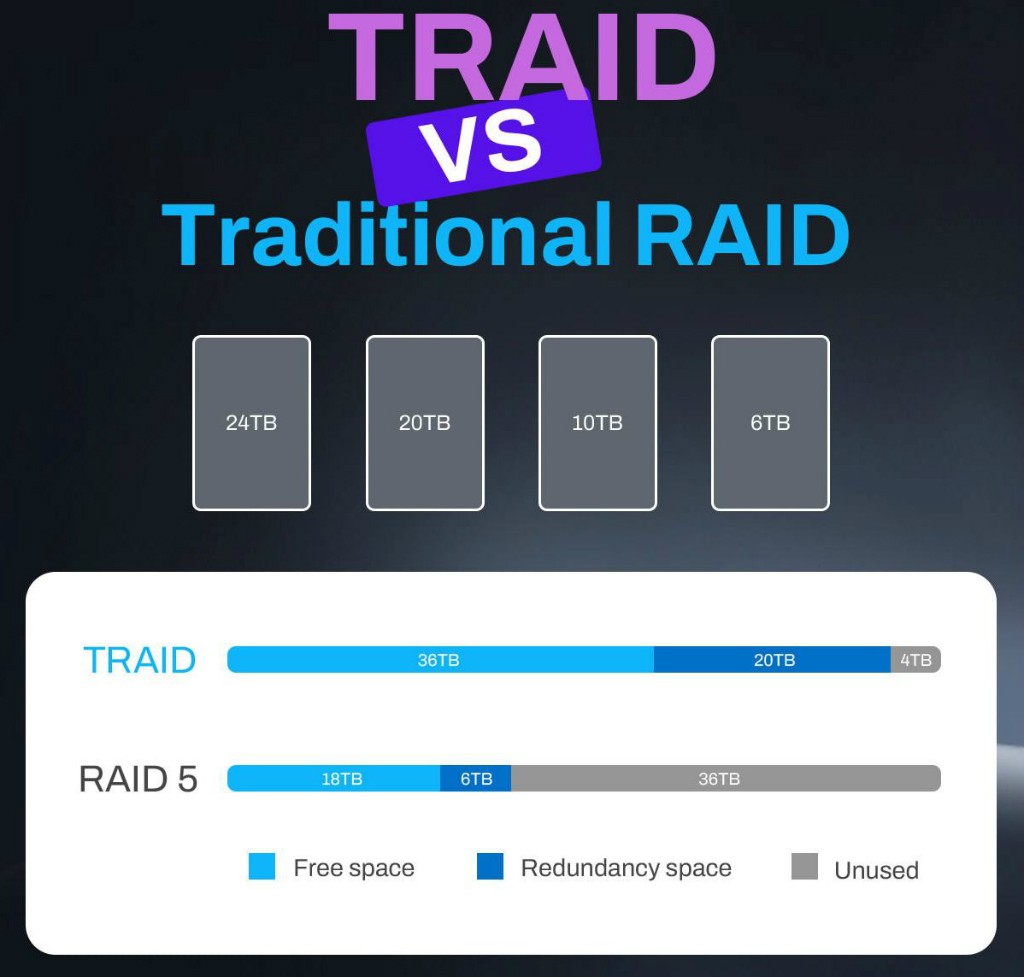 TRAID
VS
Traditional RAID

24TB

20TB

10TB

6TB

TRAID 36TB 20TB 4TB

RAID 5 18TB 6TB 36TB

Free space
Redundancy space
Unused